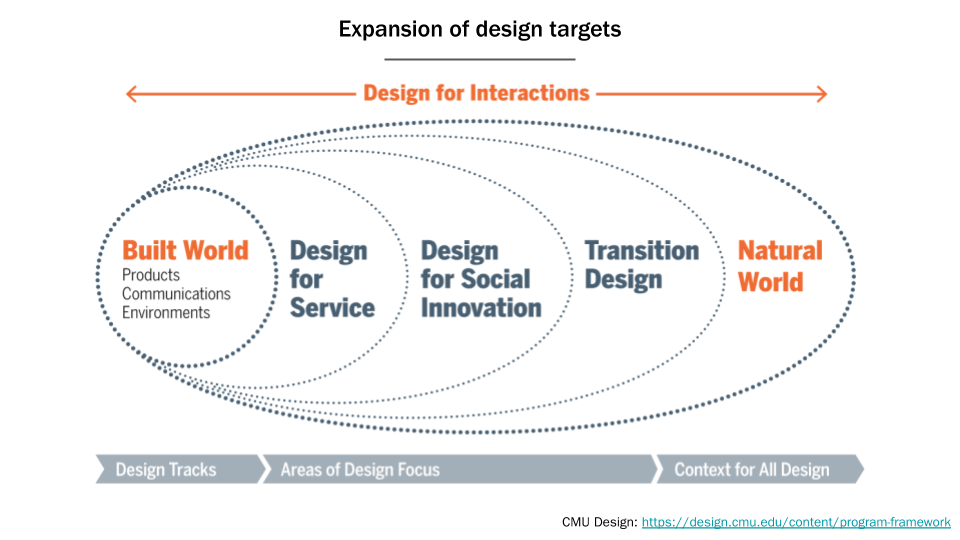 Expansion of design targets

Design for Interactions

Built World
Products
Communications
Environments

Design for Service

Design for Social Innovation

Transition Design

Natural World

Design Tracks

Areas of Design Focus

Context for All Design

CMU Design: https://design.cmu.edu/content/program-framework